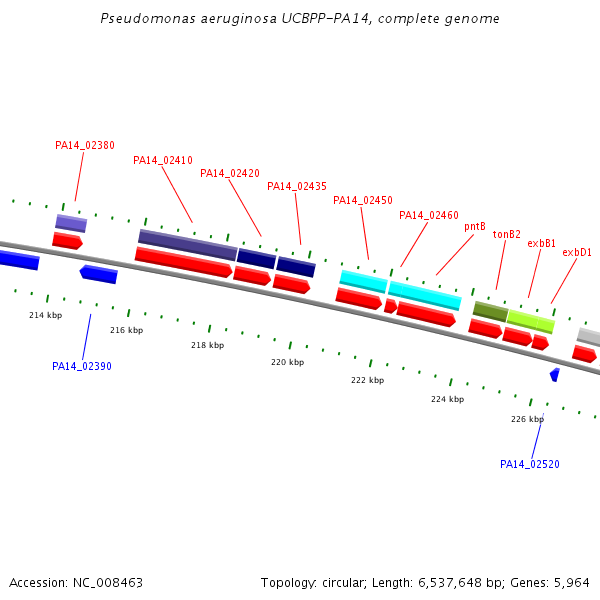 Pseudomonas aeruginosa UCBPP-PA14, complete genome

PA14_02380
PA14_02410
PA14_02420
PA14_02435
PA14_02450
PA14_02460
pntB
tonB2
exbB1
exbD1

214 kbp
216 kbp
218 kbp
220 kbp
222 kbp
224 kbp
226 kbp

PA14_02390
PA14_02520

Accession: NC_008463
Topology: circular; Length: 6,537,648 bp; Genes: 5,964